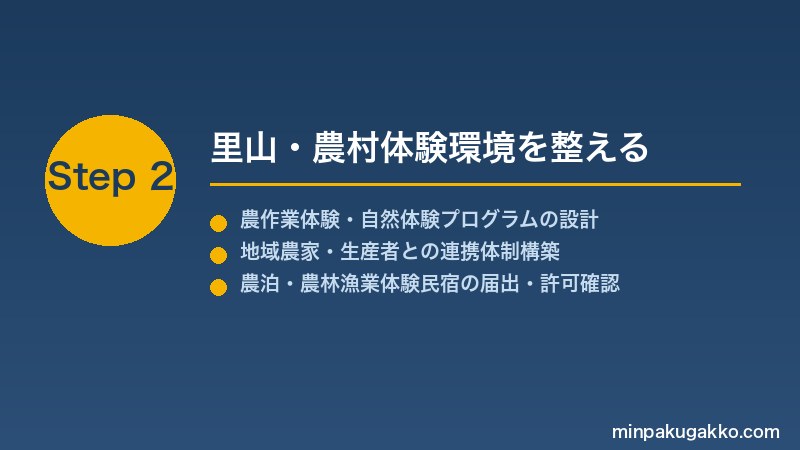 Step 2

里山・農村体験環境を整える

農作業体験・自然体験プログラムの設計
地域農家・生産者との連携体制構築
農泊・農林漁業体験民宿の届出・許可確認

minpakugakko.com